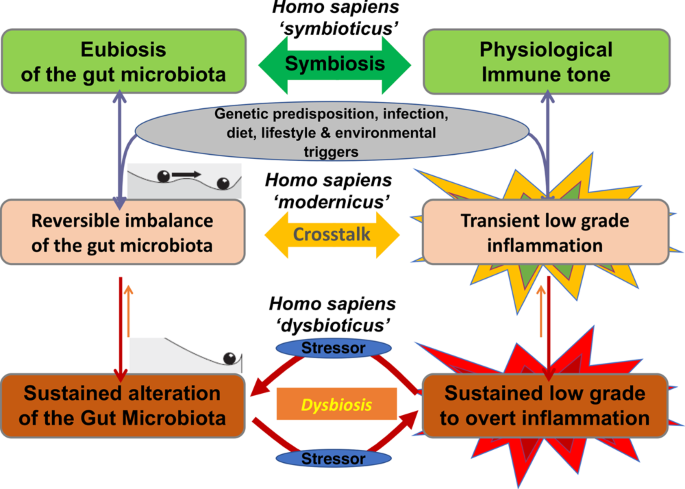 Homo sapiens 'symbioticus'

Eubiosis of the gut microbiota

Symbiosis

Physiological Immune tone

Genetic predisposition, infection, diet, lifestyle & environmental triggers

Homo sapiens 'modernicus'

Reversible imbalance of the gut microbiota

Crosstalk

Transient low grade inflammation

Homo sapiens 'dysbioticus'

Stressor

Sustained alteration of the Gut Microbiota

Dysbiosis

Sustained low grade to overt inflammation

Stressor